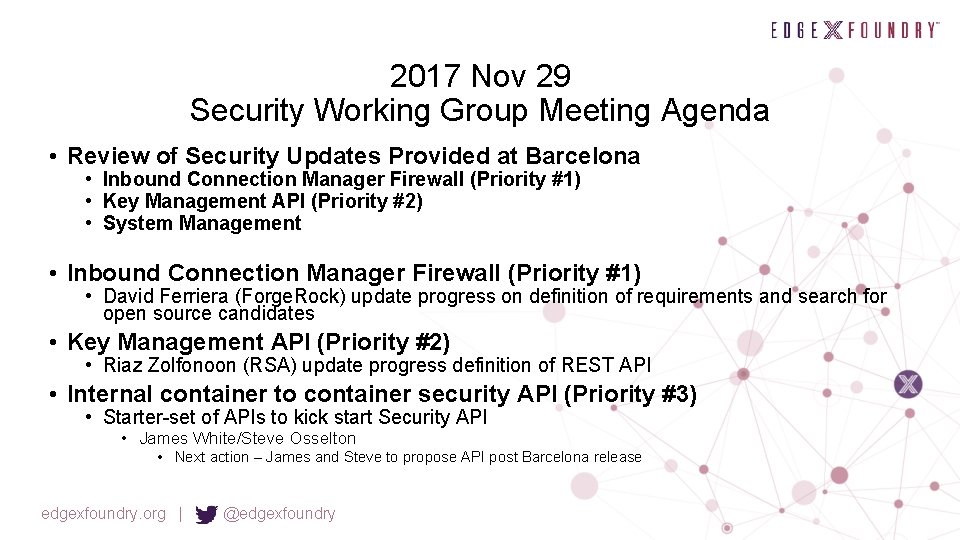 EDGE X FOUNDRY™

2017 Nov 29
Security Working Group Meeting Agenda

• Review of Security Updates Provided at Barcelona
  • Inbound Connection Manager Firewall (Priority #1)
  • Key Management API (Priority #2)
  • System Management

• Inbound Connection Manager Firewall (Priority #1)
  • David Ferriera (ForgeRock) update progress on definition of requirements and search for open source candidates
• Key Management API (Priority #2)
  • Riaz Zolfonoon (RSA) update progress definition of REST API
• Internal container to container security API (Priority #3)
  • Starter-set of APIs to kick start Security API
    • James White/Steve Osselton
      • Next action – James and Steve to propose API post Barcelona release

edgexfoundry.org | @edgexfoundry